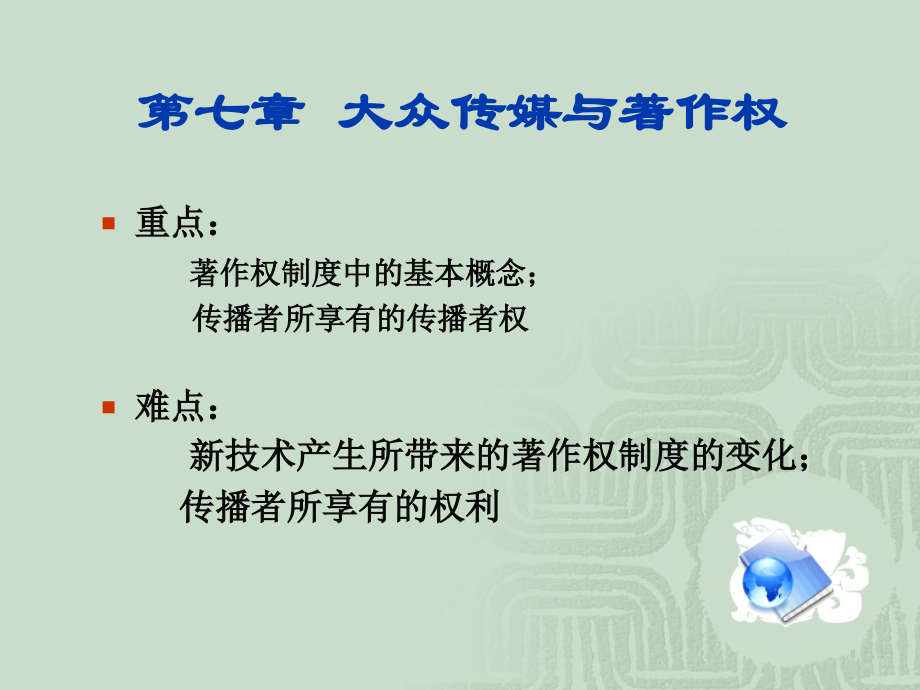 第七章 大众传媒与著作权

重点：
著作权制度中的基本概念；
传播者所享有的传播者权

难点：
新技术产生所带来的著作权制度的变化；
传播者所享有的权利